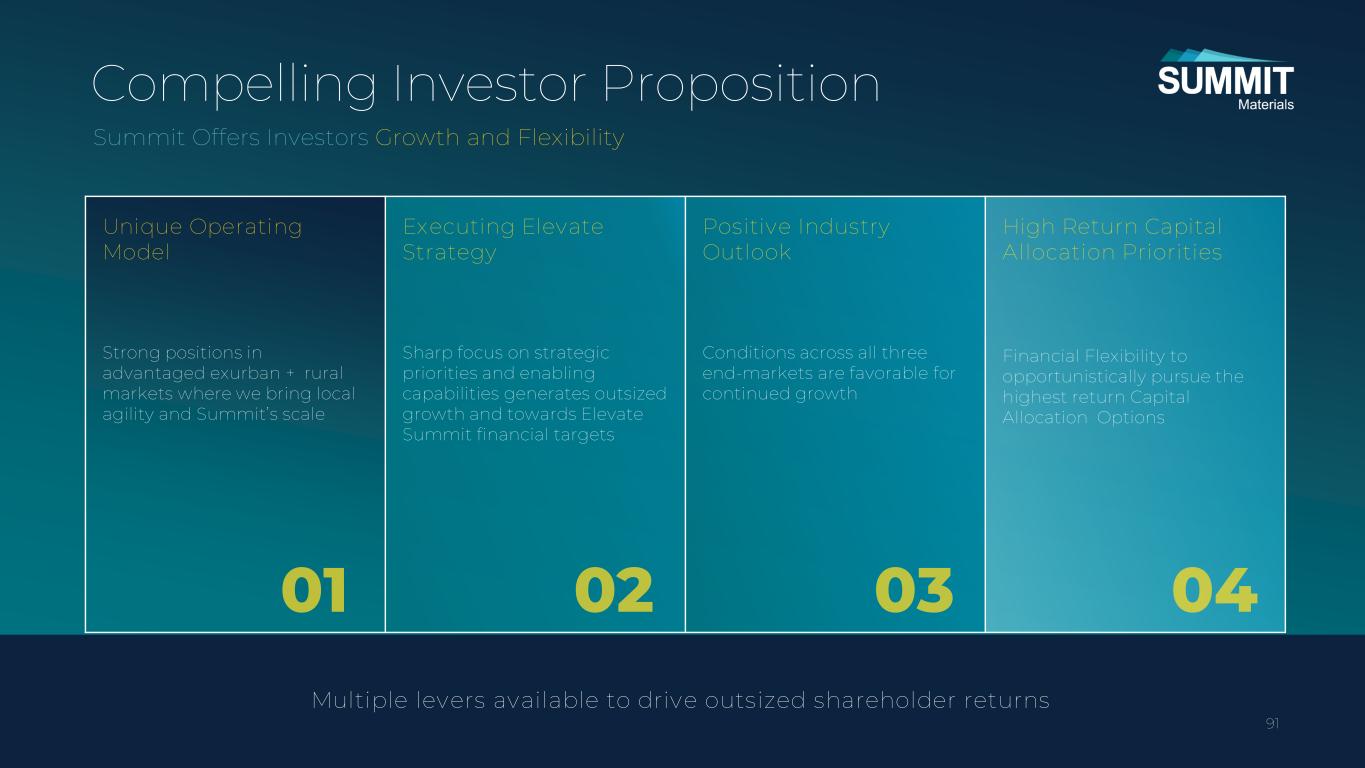 Compelling Investor Proposition

SUMMIT Materials

Summit Offers Investors Growth and Flexibility

Unique Operating Model

Strong positions in advantaged exurban + rural markets where we bring local agility and Summit's scale

01

Executing Elevate Strategy

Sharp focus on strategic priorities and enabling capabilities generates outsized growth and towards Elevate Summit financial targets

02

Positive Industry Outlook

Conditions across all three end-markets are favorable for continued growth

03

High Return Capital Allocation Priorities

Financial Flexibility to opportunistically pursue the highest return Capital Allocation Options

04

Multiple levers available to drive outsized shareholder returns

91